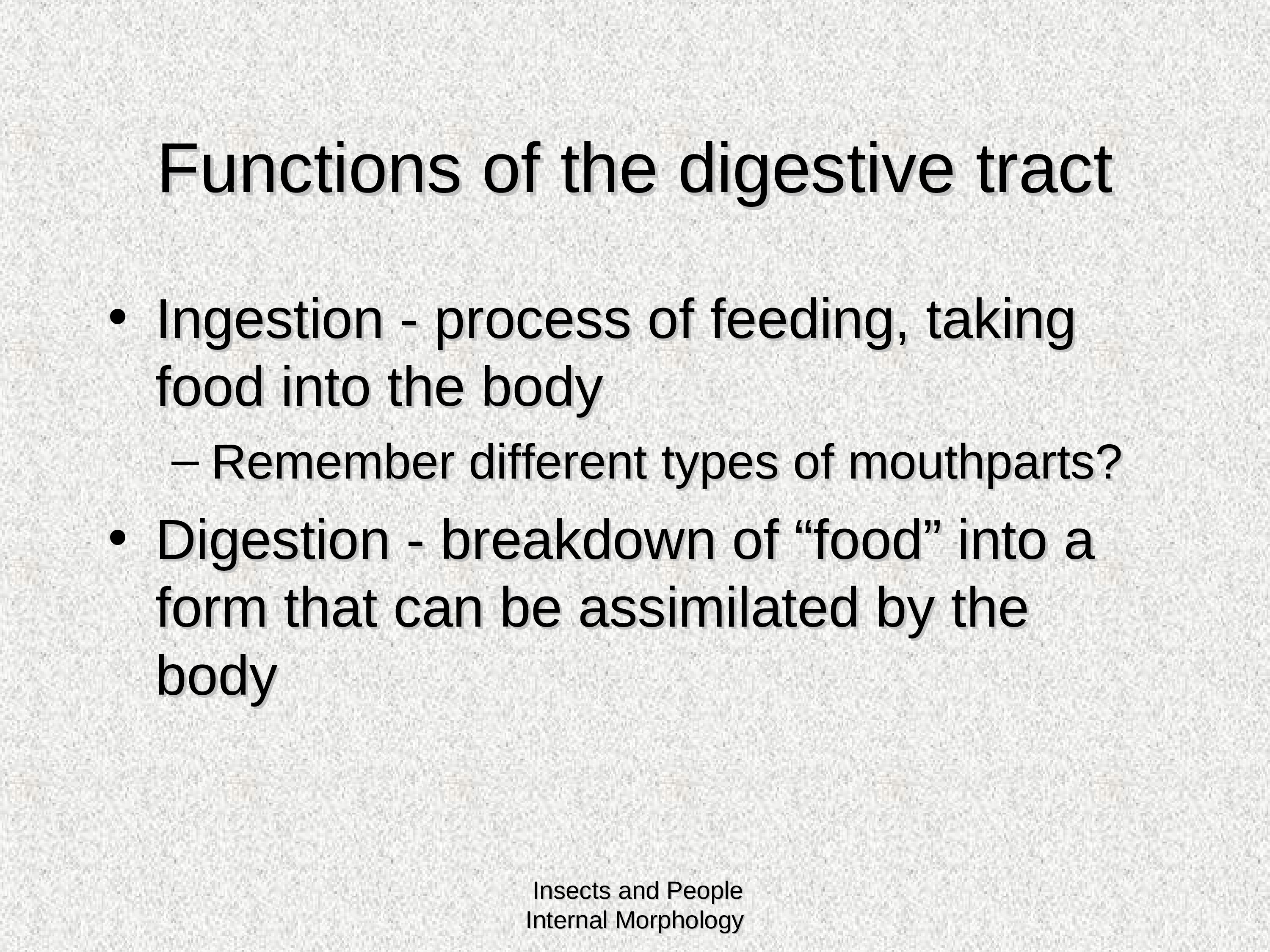 Functions of the digestive tract

• Ingestion - process of feeding, taking food into the body
  – Remember different types of mouthparts?
• Digestion - breakdown of “food” into a form that can be assimilated by the body

Insects and People
Internal Morphology